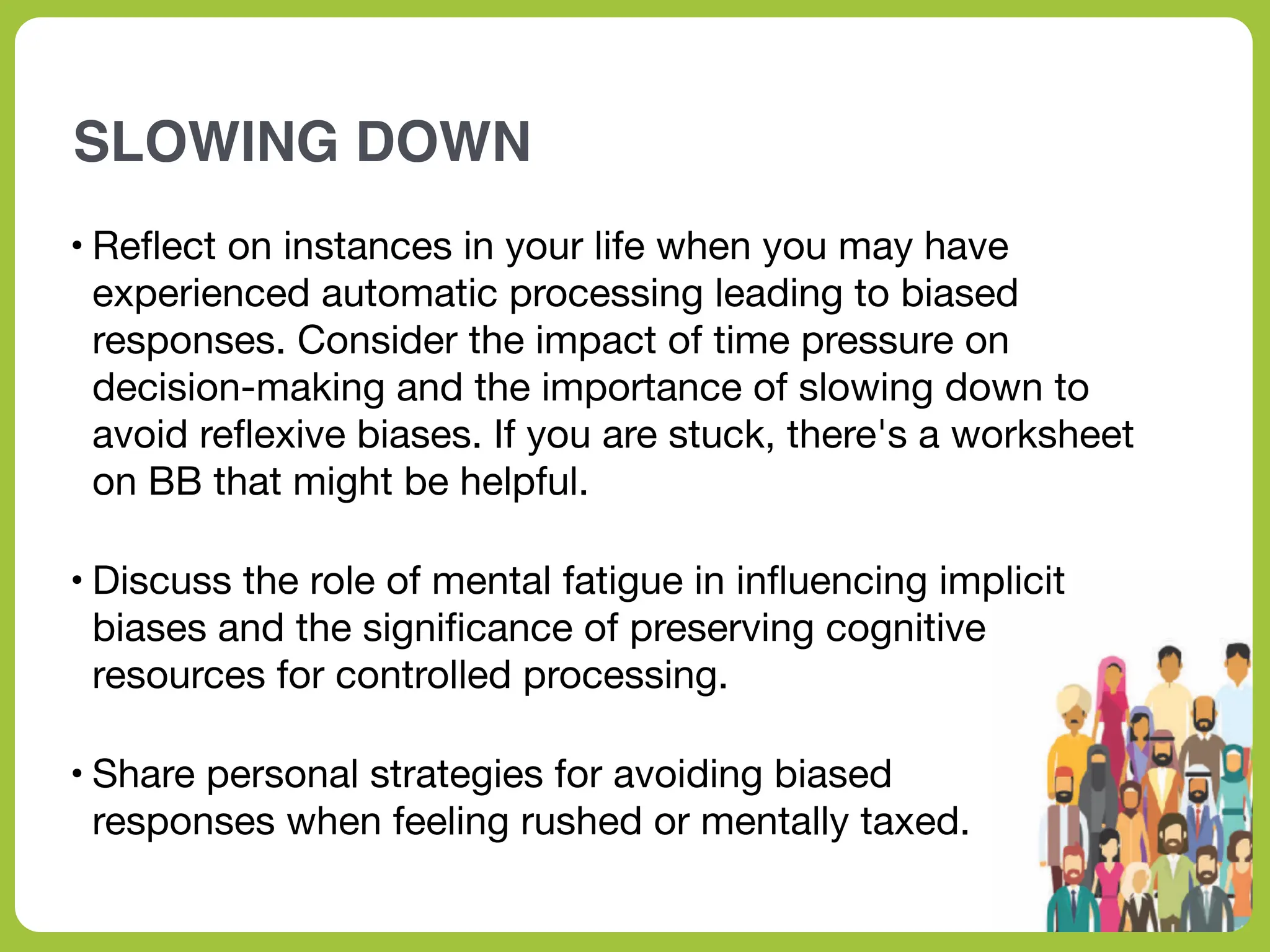 SLOWING DOWN

• Reflect on instances in your life when you may have experienced automatic processing leading to biased responses. Consider the impact of time pressure on decision-making and the importance of slowing down to avoid reflexive biases. If you are stuck, there's a worksheet on BB that might be helpful.

• Discuss the role of mental fatigue in influencing implicit biases and the significance of preserving cognitive resources for controlled processing.

• Share personal strategies for avoiding biased responses when feeling rushed or mentally taxed.